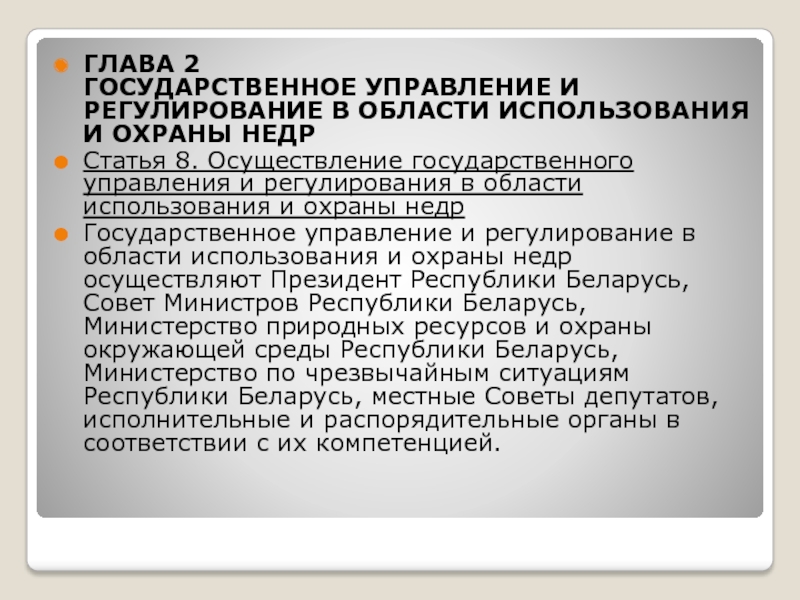 ГЛАВА 2
ГОСУДАРСТВЕННОЕ УПРАВЛЕНИЕ И РЕГУЛИРОВАНИЕ В ОБЛАСТИ ИСПОЛЬЗОВАНИЯ И ОХРАНЫ НЕДР

Статья 8. Осуществление государственного управления и регулирования в области использования и охраны недр

Государственное управление и регулирование в области использования и охраны недр осуществляют Президент Республики Беларусь, Совет Министров Республики Беларусь, Министерство природных ресурсов и охраны окружающей среды Республики Беларусь, Министерство по чрезвычайным ситуациям Республики Беларусь, местные Советы депутатов, исполнительные и распорядительные органы в соответствии с их компетенцией.